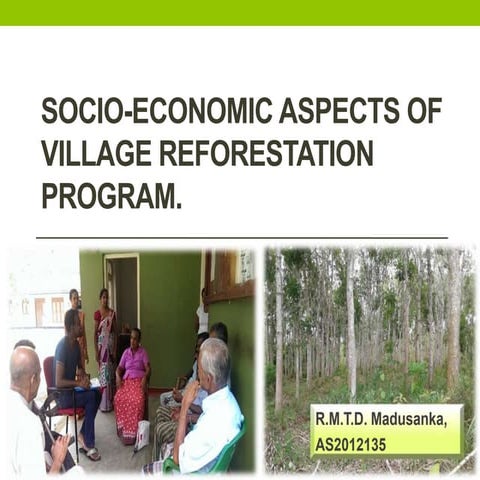 SOCIO-ECONOMIC ASPECTS OF VILLAGE REFORESTATION PROGRAM.

R.M.T.D. Madusanka, AS2012135